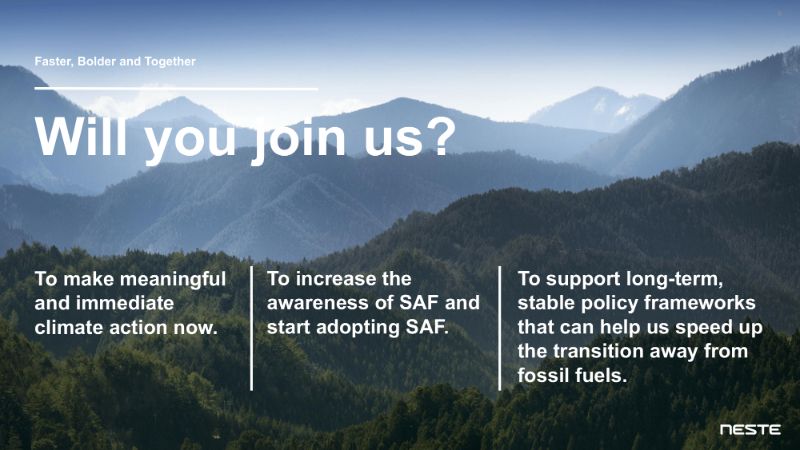 Faster, Bolder and Together

Will you join us?

To make meaningful and immediate climate action now.

To increase the awareness of SAF and start adopting SAF.

To support long-term, stable policy frameworks that can help us speed up the transition away from fossil fuels.

NESTE